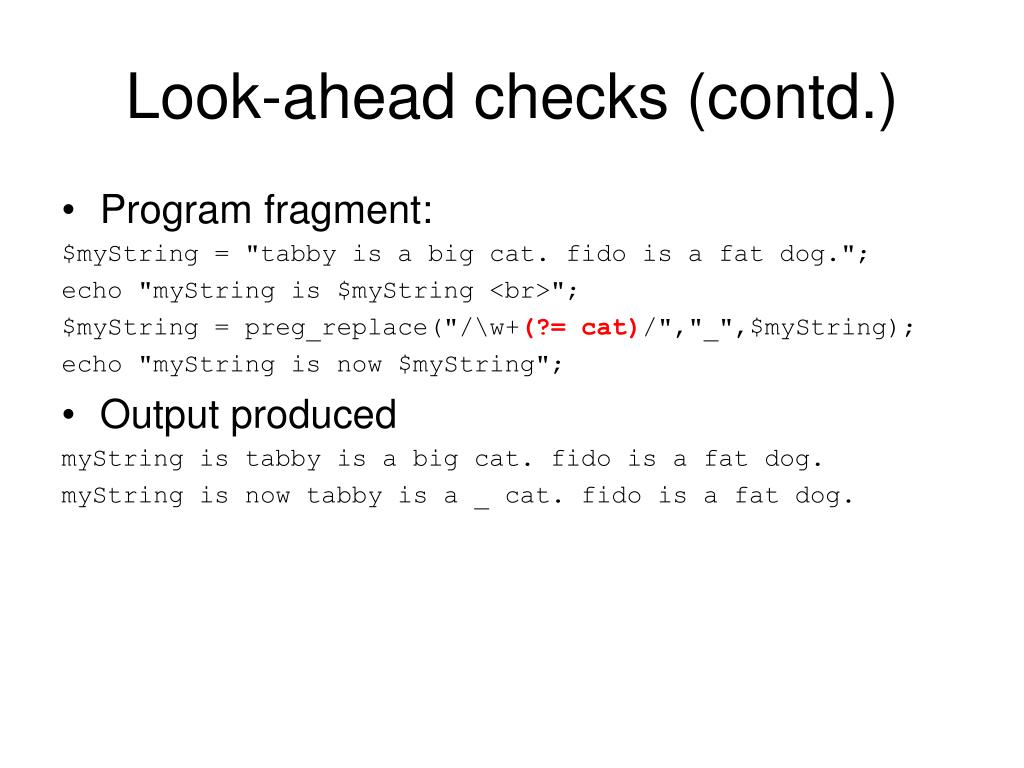 Look-ahead checks (contd.)

• Program fragment:

$myString = "tabby is a big cat. fido is a fat dog.";
echo "myString is $myString <br>";
$myString = preg_replace("/\w+(?= cat)/","_",$myString);
echo "myString is now $myString";

• Output produced

myString is tabby is a big cat. fido is a fat dog.
myString is now tabby is a _ cat. fido is a fat dog.